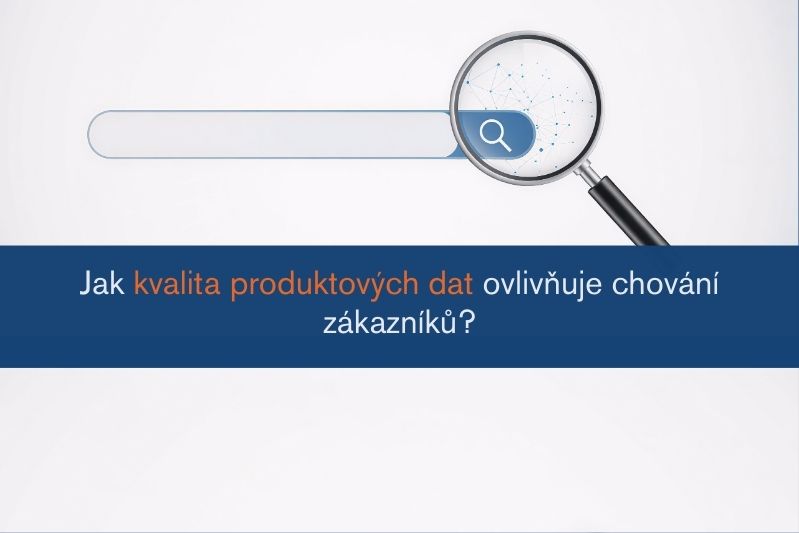 Jak kvalita produktových dat ovlivňuje chování zákazníků?